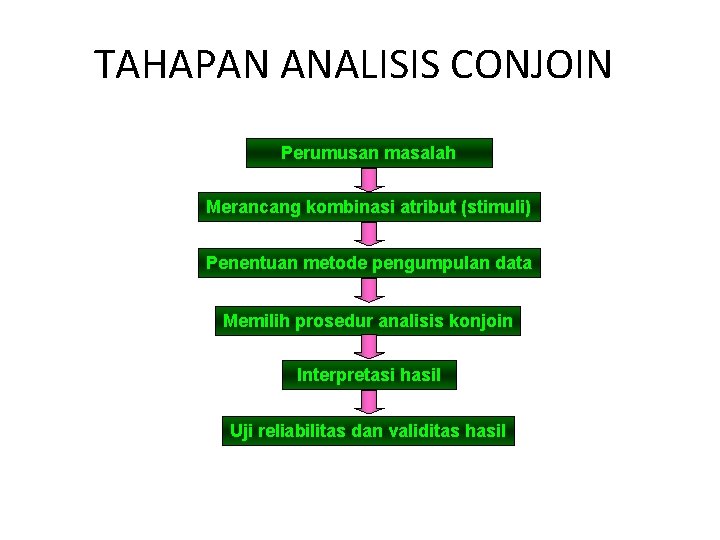 TAHAPAN ANALISIS CONJOIN

Perumusan masalah

Merancang kombinasi atribut (stimuli)

Penentuan metode pengumpulan data

Memilih prosedur analisis konjoin

Interpretasi hasil

Uji reliabilitas dan validitas hasil